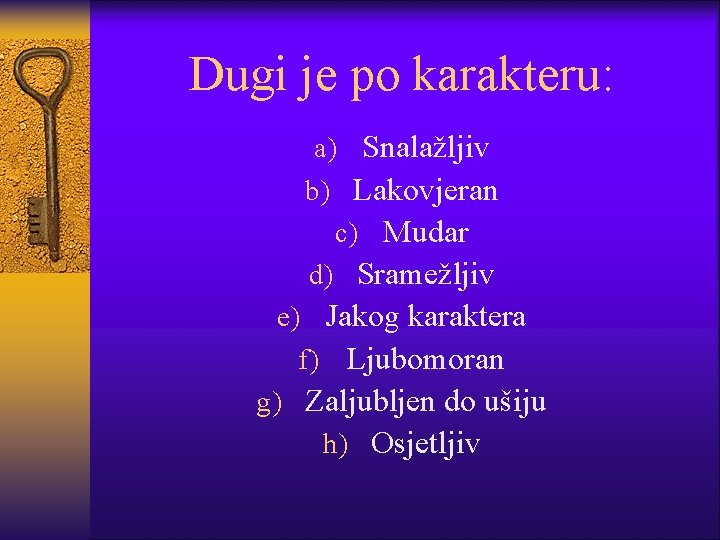 Dugi je po karakteru:

a) Snalažljiv
b) Lakovjeran
c) Mudar
d) Sramežljiv
e) Jakog karaktera
f) Ljubomoran
g) Zaljubljen do ušiju
h) Osjetljiv